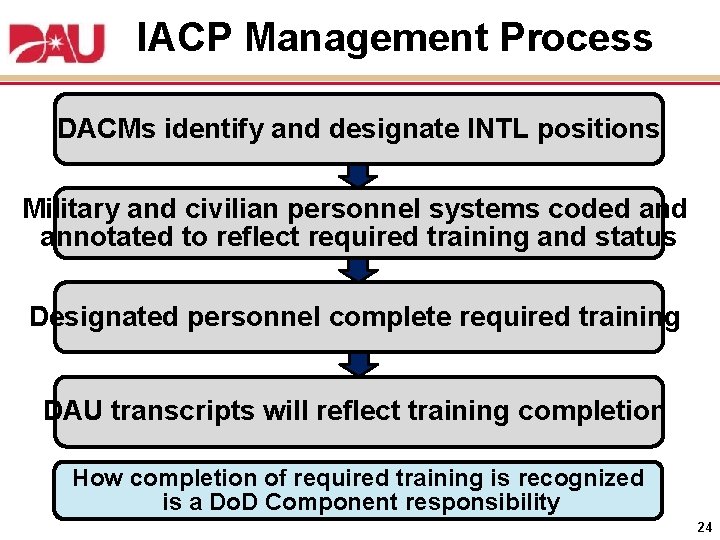 DAU IACP Management Process

DACMs identify and designate INTL positions

Military and civilian personnel systems coded and annotated to reflect required training and status

Designated personnel complete required training

DAU transcripts will reflect training completion

How completion of required training is recognized is a DoD Component responsibility

24